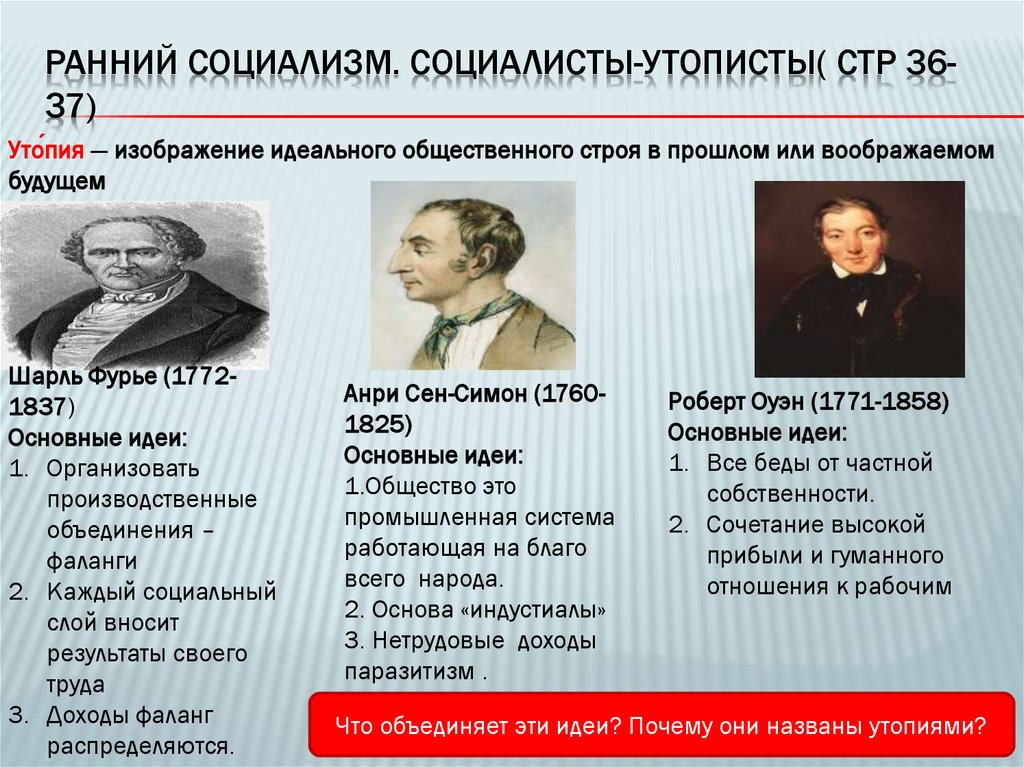 РАННИЙ СОЦИАЛИЗМ. СОЦИАЛИСТЫ-УТОПИСТЫ( СТР 36-37)

Уто́пия — изображение идеального общественного строя в прошлом или воображаемом будущем

Шарль Фурье (1772-1837)
Основные идеи:
1. Организовать производственные объединения – фаланги
2. Каждый социальный слой вносит результаты своего труда
3. Доходы фаланг распределяются.

Анри Сен-Симон (1760-1825)
Основные идеи:
1.Общество это промышленная система работающая на благо всего народа.
2. Основа «индустиалы»
3. Нетрудовые доходы паразитизм .

Роберт Оуэн (1771-1858)
Основные идеи:
1. Все беды от частной собственности.
2. Сочетание высокой прибыли и гуманного отношения к рабочим

Что объединяет эти идеи? Почему они названы утопиями?